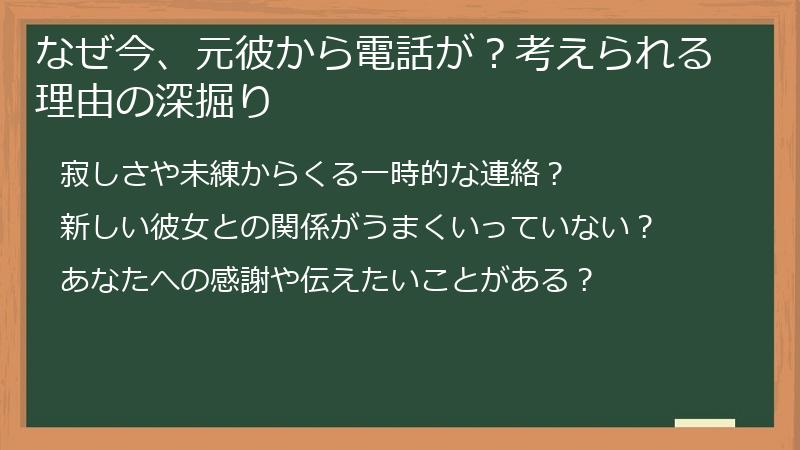 なぜ今、元彼から電話が？考えられる理由の深掘り

寂しさや未練からくる一時的な連絡？

新しい彼女との関係がうまくいっていない？

あなたへの感謝や伝えたいことがある？